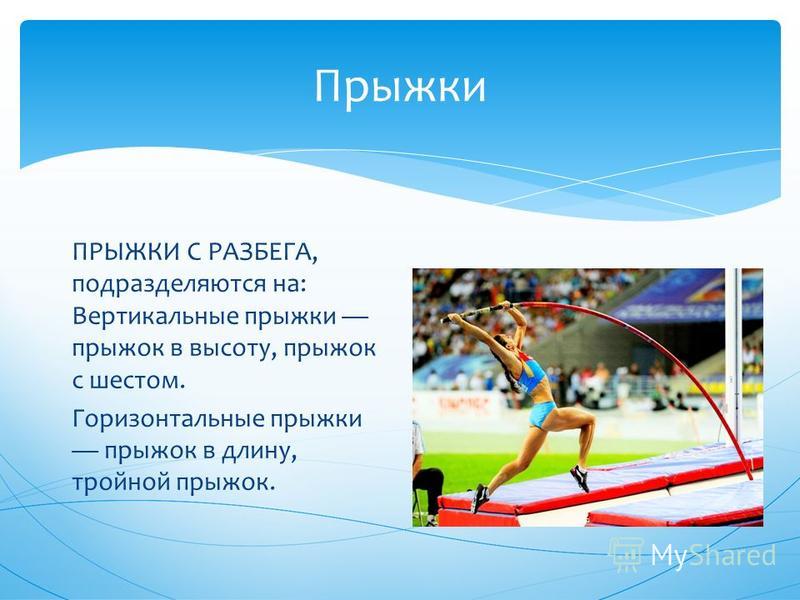 Прыжки

ПРЫЖКИ С РАЗБЕГА, подразделяются на: Вертикальные прыжки — прыжок в высоту, прыжок с шестом.

Горизонтальные прыжки — прыжок в длину, тройной прыжок.

MyShared